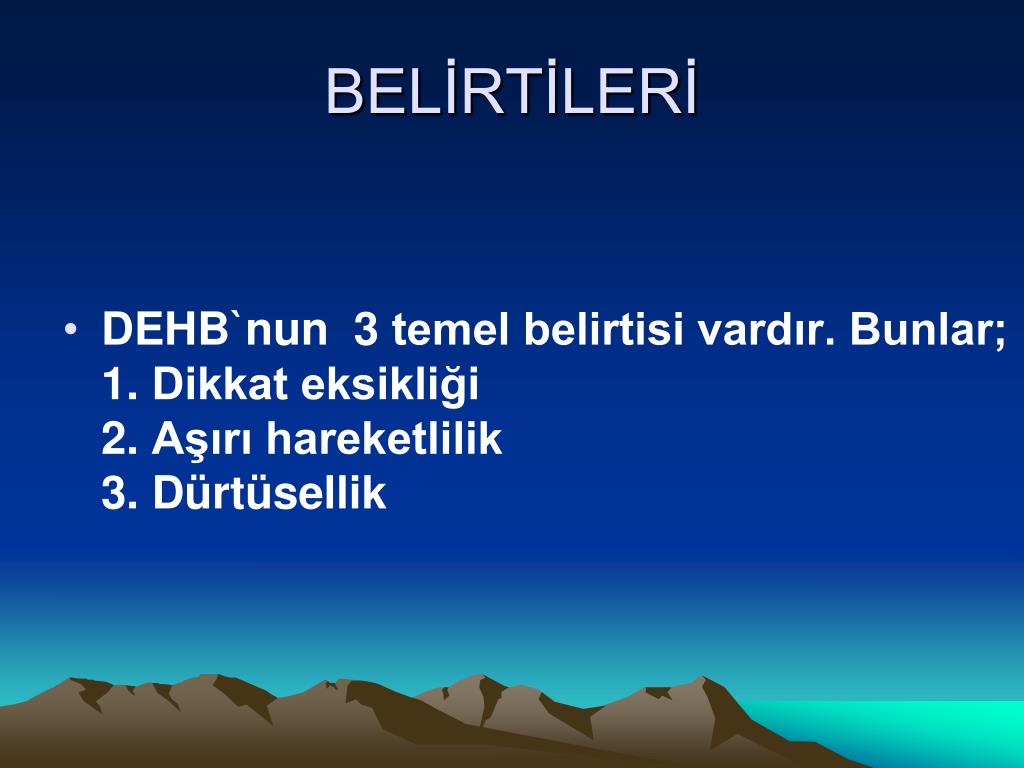 BELİRTİLERİ

• DEHB`nun 3 temel belirtisi vardır. Bunlar;
1. Dikkat eksikliği
2. Aşırı hareketlilik
3. Dürtüsellik